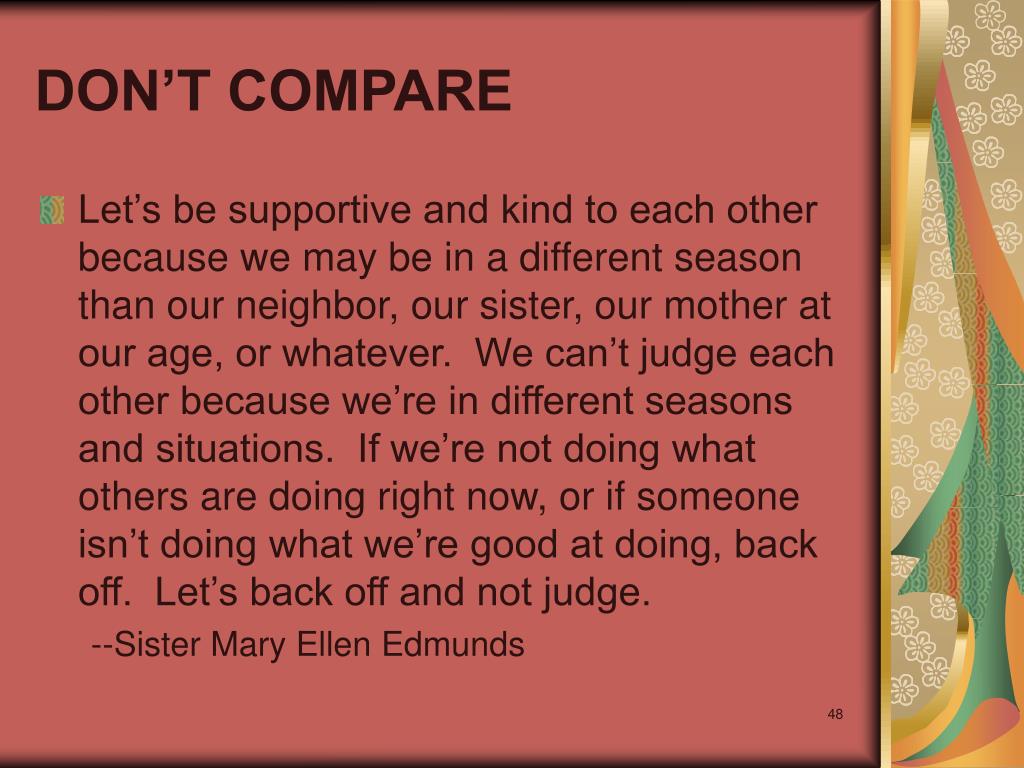 DON’T COMPARE

Let’s be supportive and kind to each other because we may be in a different season than our neighbor, our sister, our mother at our age, or whatever.  We can’t judge each other because we’re in different seasons and situations.  If we’re not doing what others are doing right now, or if someone isn’t doing what we’re good at doing, back off.  Let’s back off and not judge.

--Sister Mary Ellen Edmunds

48